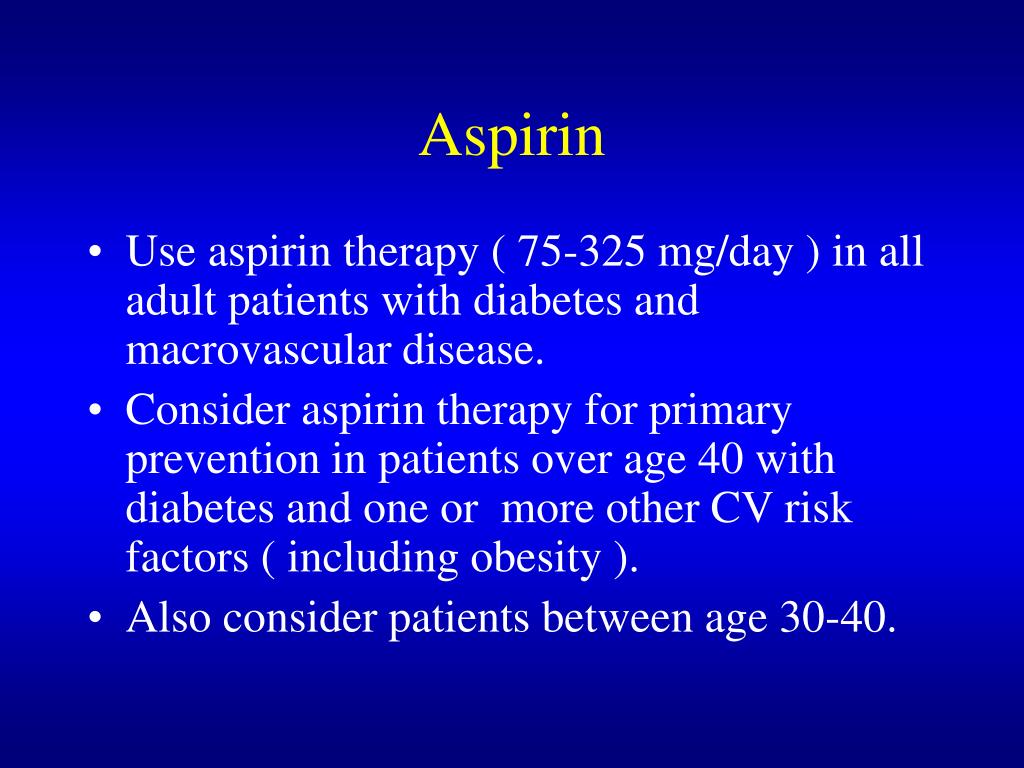 Aspirin

• Use aspirin therapy ( 75-325 mg/day ) in all adult patients with diabetes and macrovascular disease.
• Consider aspirin therapy for primary prevention in patients over age 40 with diabetes and one or more other CV risk factors ( including obesity ).
• Also consider patients between age 30-40.